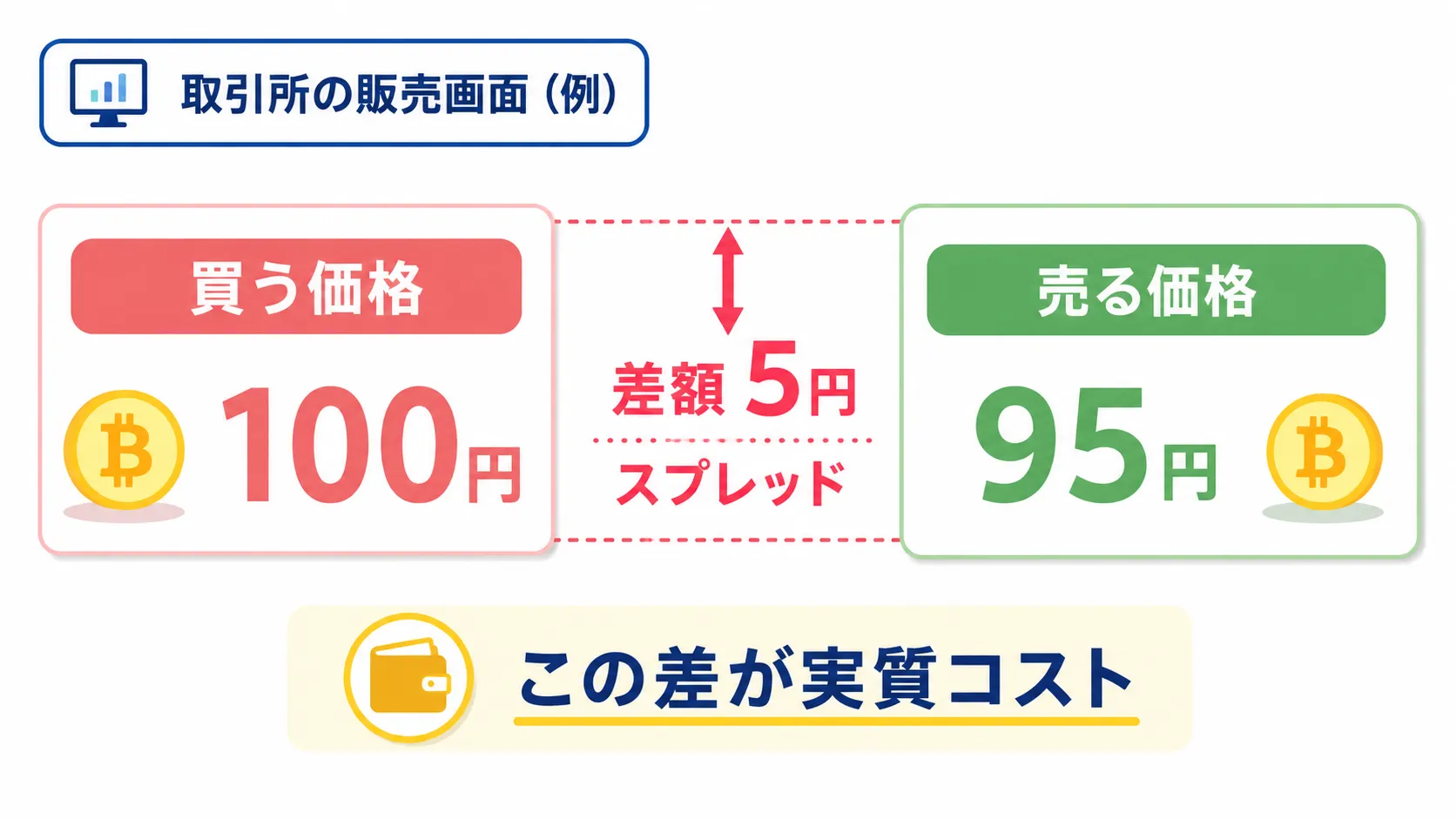 取引所の販売画面（例）

買う価格

100円

差額 5円

スプレッド

売る価格

95円

この差が実質コスト